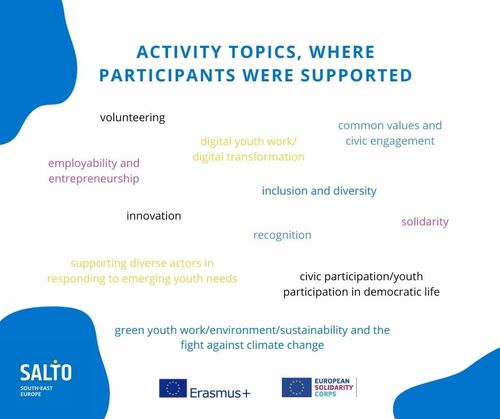 ACTIVITY TOPICS, WHERE PARTICIPANTS WERE SUPPORTED

volunteering

common values and civic engagement

digital youth work/ digital transformation

employability and entrepreneurship

inclusion and diversity

innovation

solidarity

recognition

supporting diverse actors in responding to emerging youth needs

civic participation/youth participation in democratic life

green youth work/environment/sustainability and the fight against climate change

SALTO
SOUTH-EAST EUROPE

Erasmus+

EUROPEAN SOLIDARITY CORPS